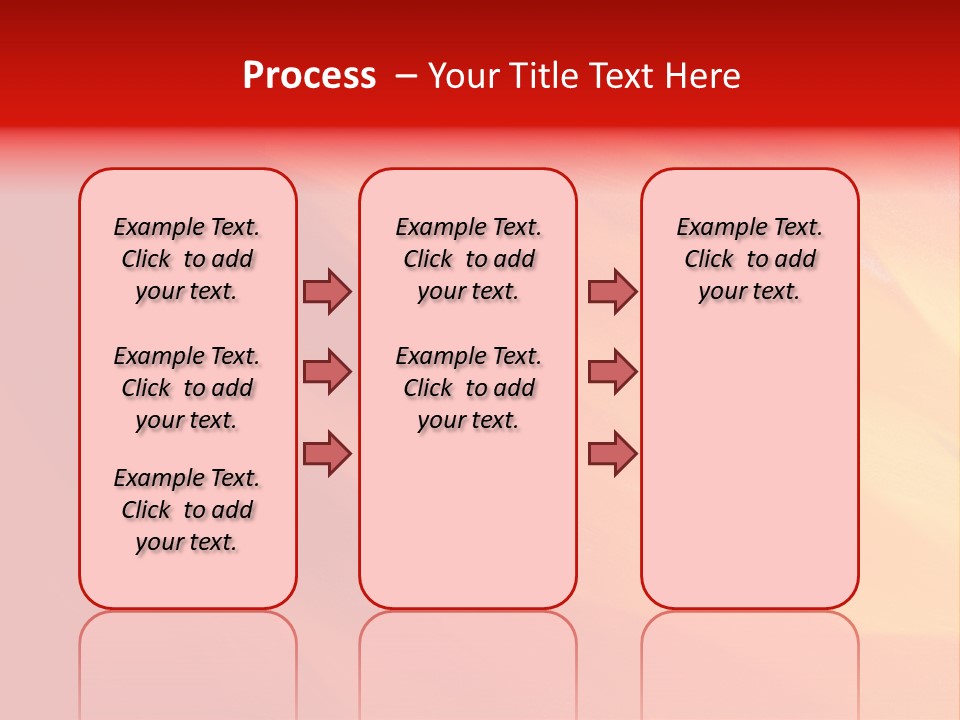 Process – Your Title Text Here

Example Text. Click to add your text.

Example Text. Click to add your text.

Example Text. Click to add your text.

Example Text. Click to add your text.

Example Text. Click to add your text.

Example Text. Click to add your text.